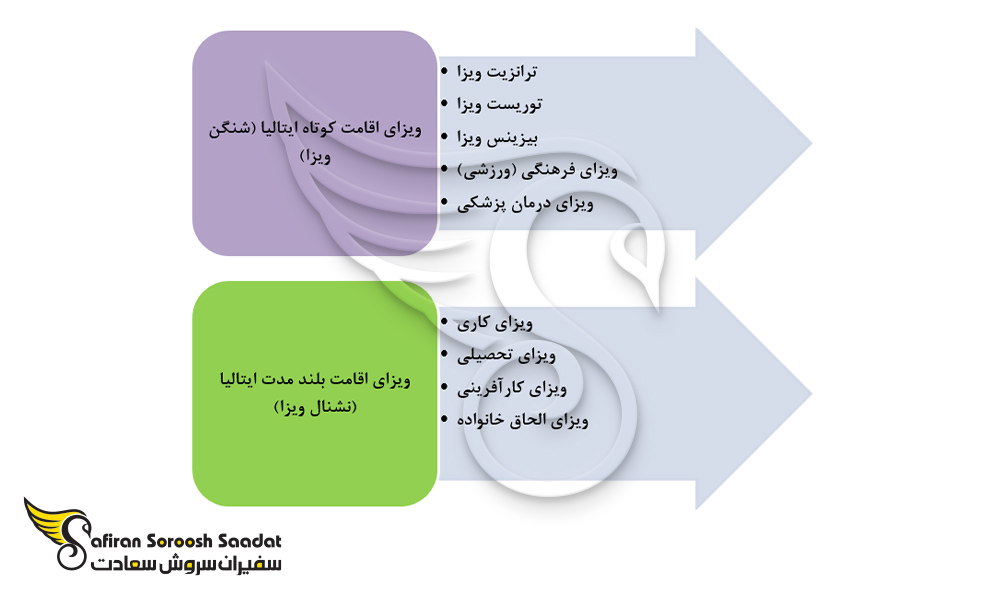 ویزای اقامت کوتاه ایتالیا (شنگن ویزا)

• ترانزیت ویزا
• توریست ویزا
• بیزینس ویزا
• ویزای فرهنگی (ورزشی)
• ویزای درمان پزشکی

ویزای اقامت بلند مدت ایتالیا (نشنال ویزا)

• ویزای کاری
• ویزای تحصیلی
• ویزای کارآفرینی
• ویزای الحاق خانواده

Safiran Soroosh Saadat
سفیران سروش سعادت